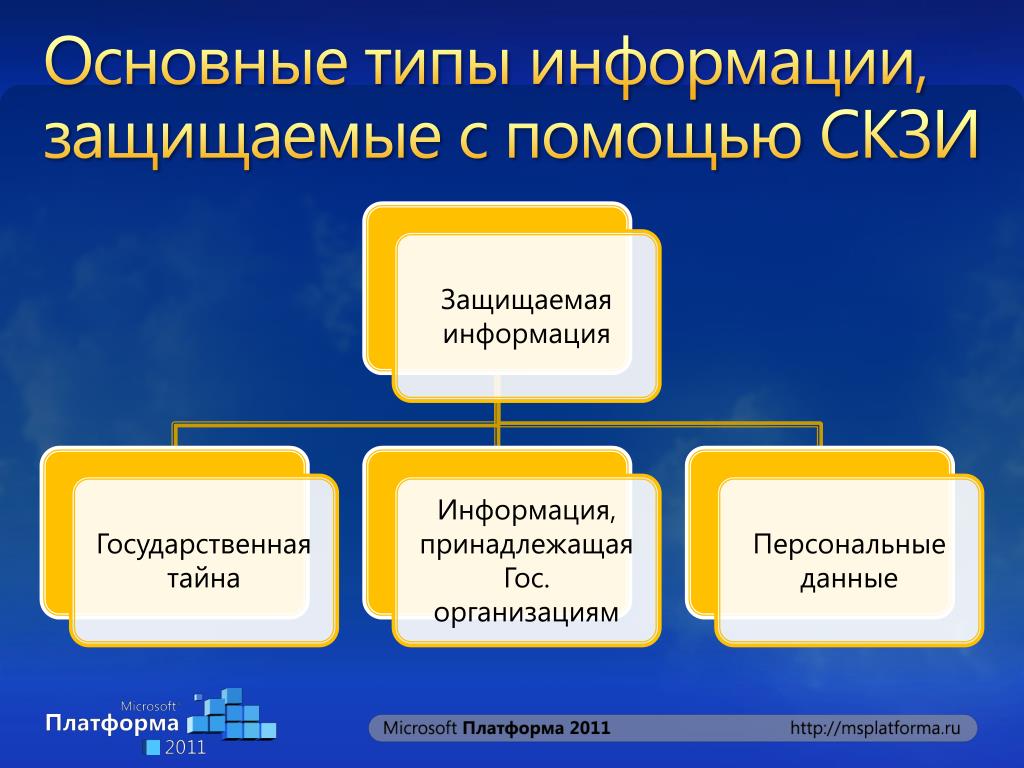 Основные типы информации, защищаемые с помощью СКЗИ

Защищаемая информация

Государственная тайна

Информация, принадлежащая Гос. организациям

Персональные данные

Microsoft Платформа 2011

Microsoft Платформа 2011

http://msplatforma.ru